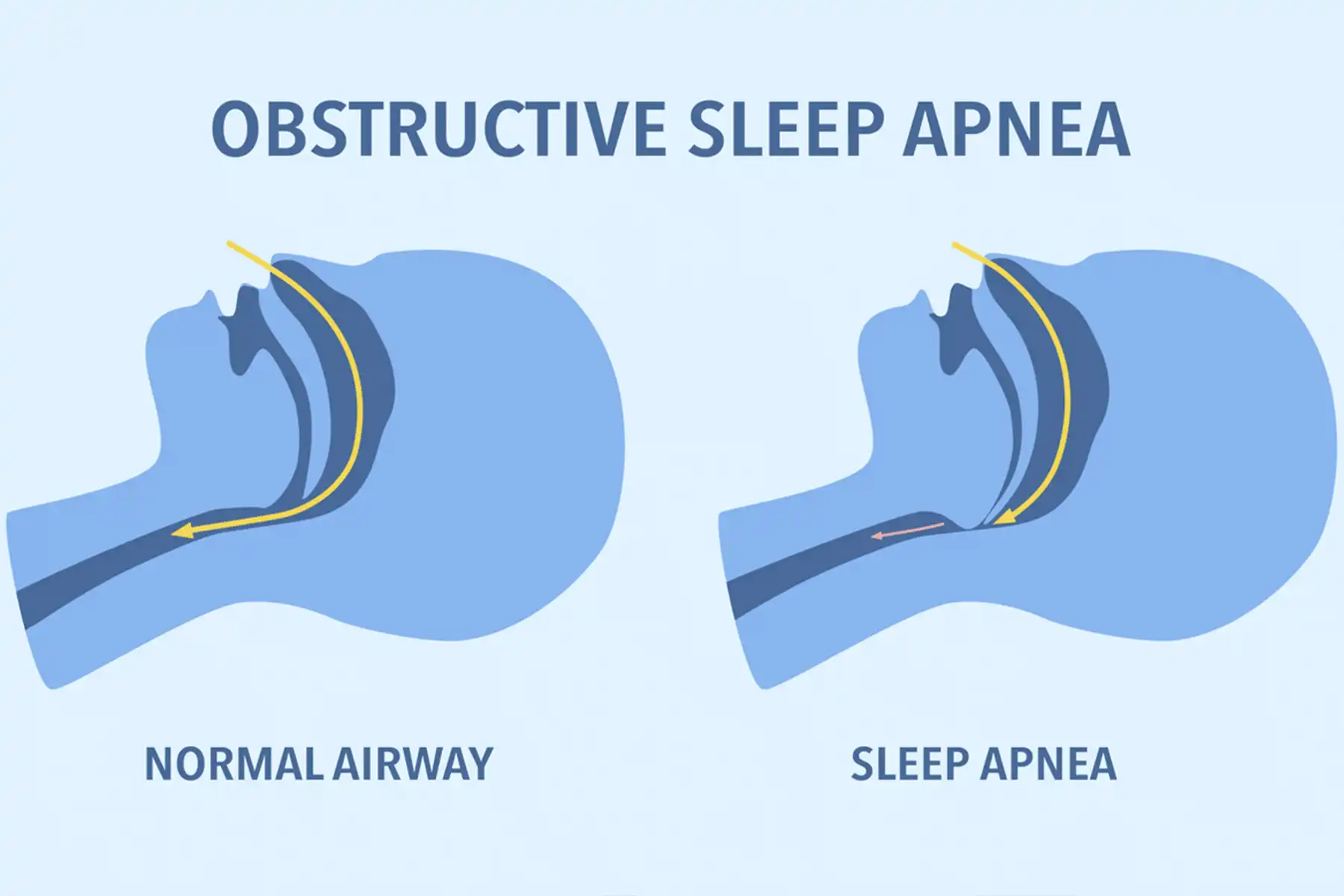 OBSTRUCTIVE SLEEP APNEA

NORMAL AIRWAY

SLEEP APNEA